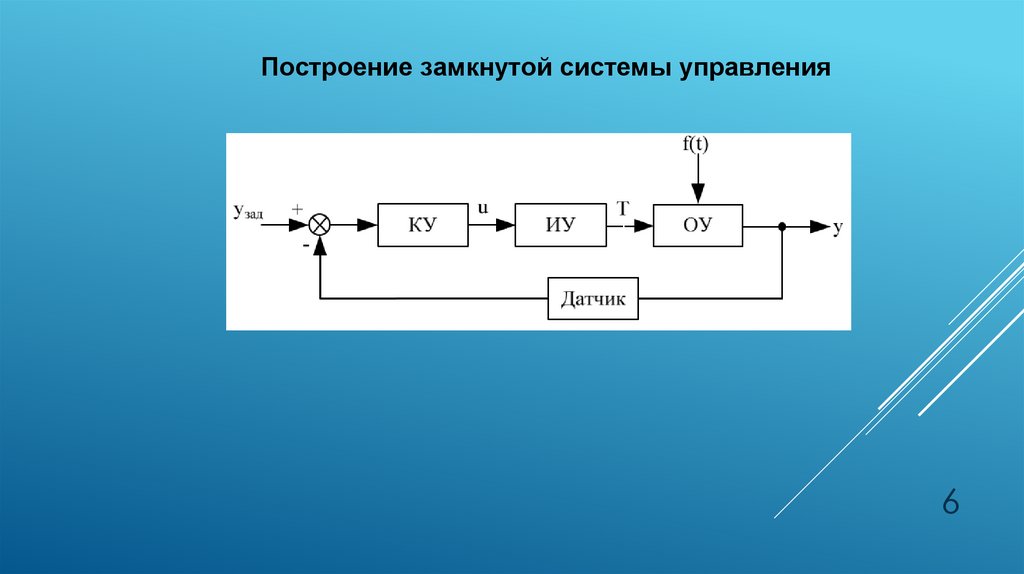 Построение замкнутой системы управления

f(t)

$y_{зад}$ + - КУ u ИУ T ОУ y

Датчик

6